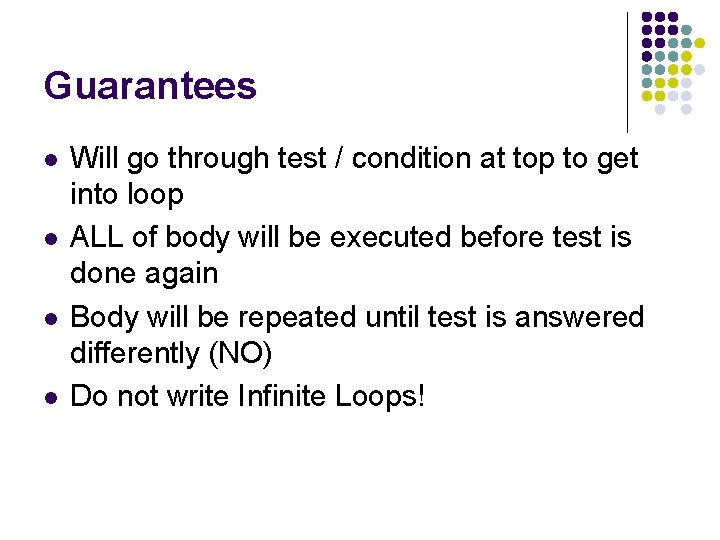 Guarantees

- Will go through test / condition at top to get into loop
- ALL of body will be executed before test is done again
- Body will be repeated until test is answered differently (NO)
- Do not write Infinite Loops!